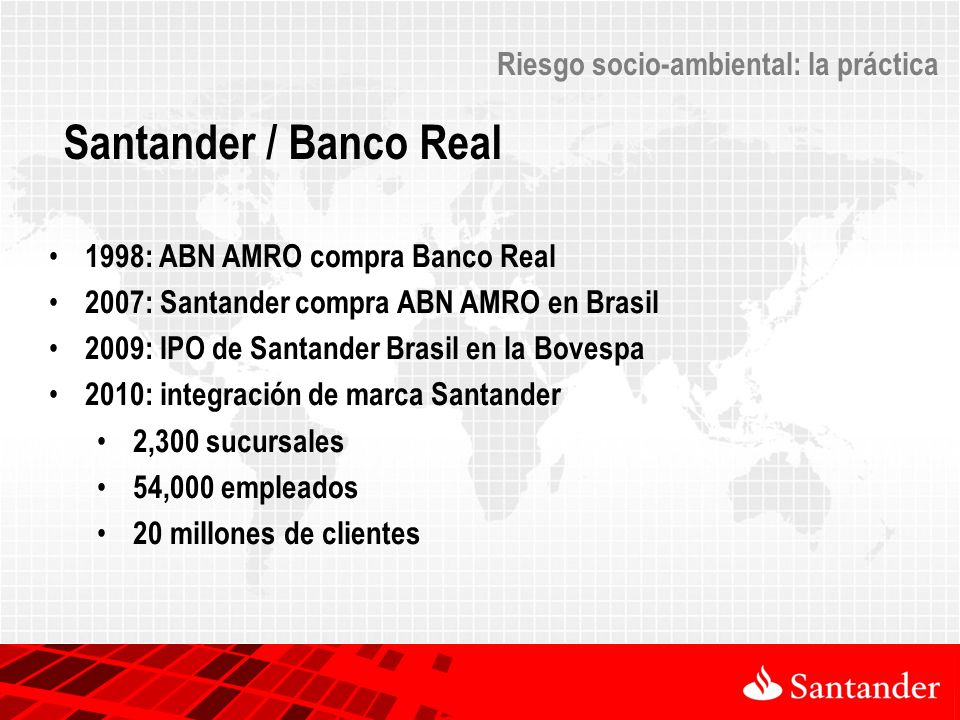 Riesgo socio-ambiental: la práctica

Santander / Banco Real

• 1998: ABN AMRO compra Banco Real
• 2007: Santander compra ABN AMRO en Brasil
• 2009: IPO de Santander Brasil en la Bovespa
• 2010: integración de marca Santander
  • 2,300 sucursales
  • 54,000 empleados
  • 20 millones de clientes

Santander